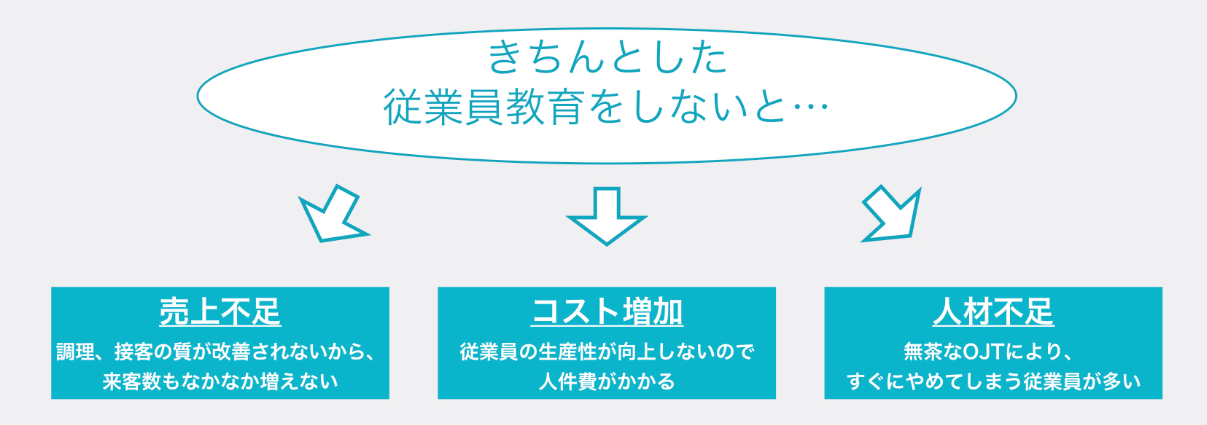 きちんとした
従業員教育をしないと…

売上不足
調理、接客の質が改善されないから、来客数もなかなか増えない

コスト増加
従業員の生産性が向上しないので人件費がかかる

人材不足
無茶なOJTにより、すぐにやめてしまう従業員が多い